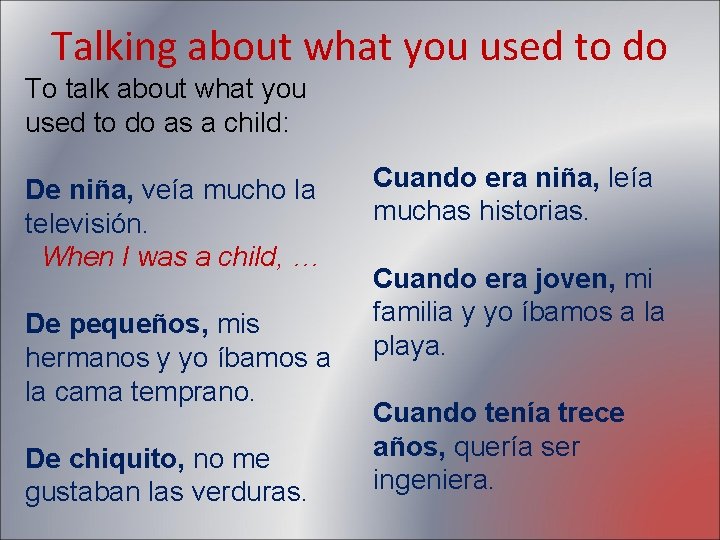 Talking about what you used to do

To talk about what you used to do as a child:

De niña, veía mucho la televisión.
When I was a child, …

De pequeños, mis hermanos y yo íbamos a la cama temprano.

De chiquito, no me gustaban las verduras.

Cuando era niña, leía muchas historias.

Cuando era joven, mi familia y yo íbamos a la playa.

Cuando tenía trece años, quería ser ingeniera.